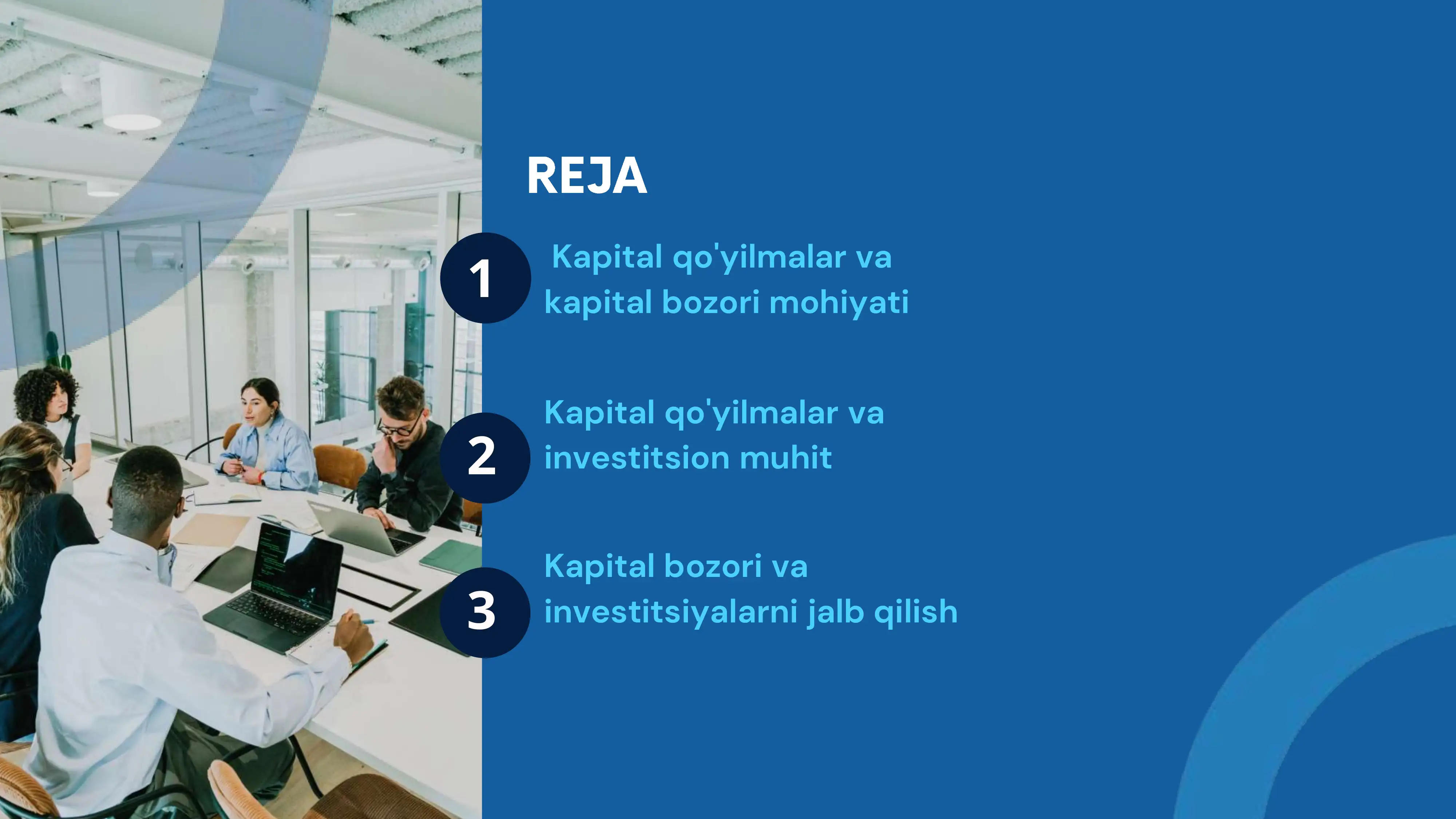 REJA

1 Kapital qo'yilmalar va kapital bozori mohiyati

2 Kapital qo'yilmalar va investitsion muhit

3 Kapital bozori va investitsiyalarni jalb qilish